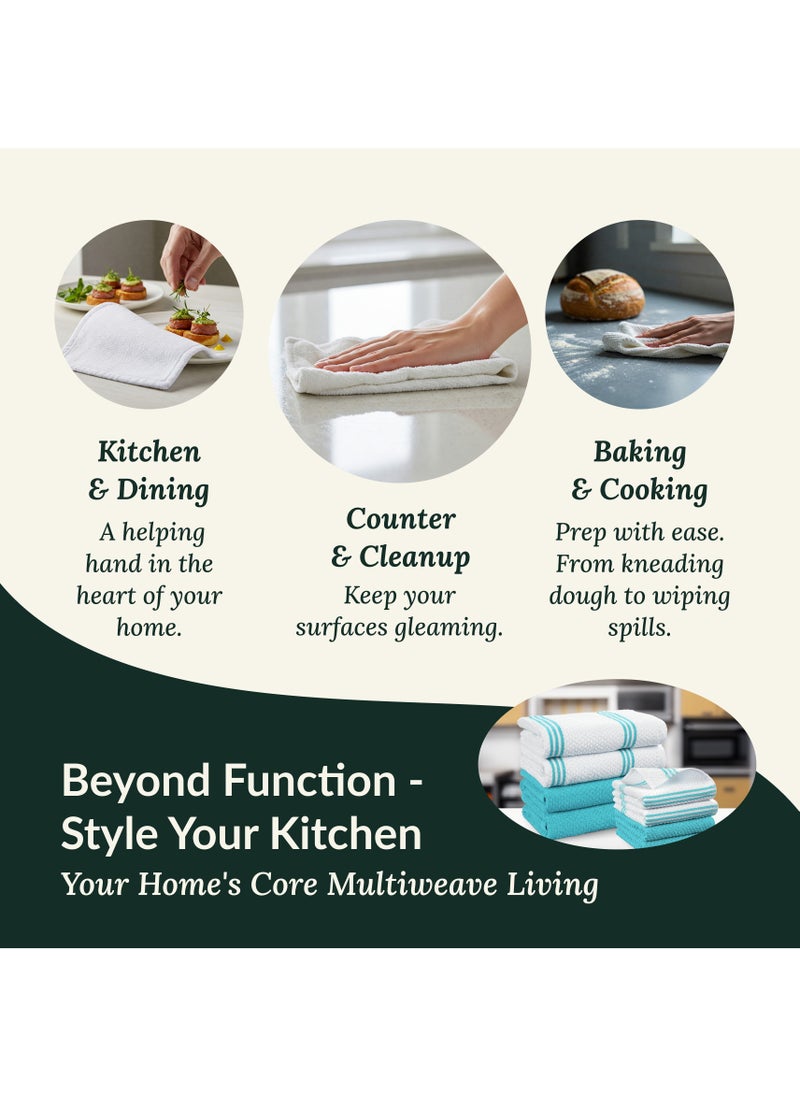 Kitchen & Dining
A helping hand in the heart of your home.

Counter & Cleanup
Keep your surfaces gleaming.

Baking & Cooking
Prep with ease. From kneading dough to wiping spills.

Beyond Function - Style Your Kitchen
Your Home's Core Multiweave Living